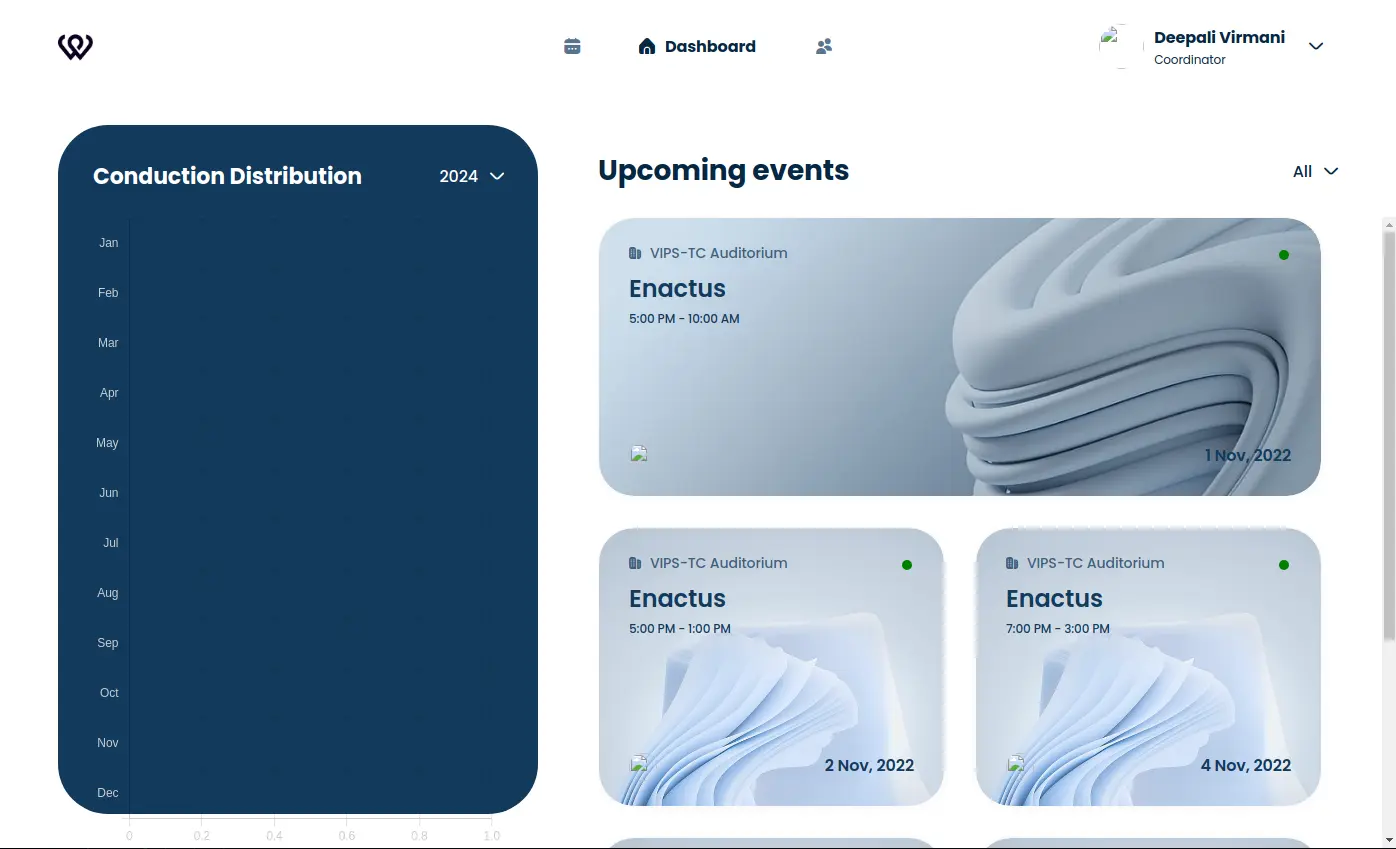 Dashboard

Deepali Virmani
Coordinator

Conduction Distribution
2024

Jan
Feb
Mar
Apr
May
Jun
Jul
Aug
Sep
Oct
Nov
Dec

0 0.2 0.4 0.6 0.8 1.0

Upcoming events
All

VIPS-TC Auditorium
Enactus
5:00 PM - 10:00 AM
1 Nov, 2022

VIPS-TC Auditorium
Enactus
5:00 PM - 1:00 PM
2 Nov, 2022

VIPS-TC Auditorium
Enactus
7:00 PM - 3:00 PM
4 Nov, 2022